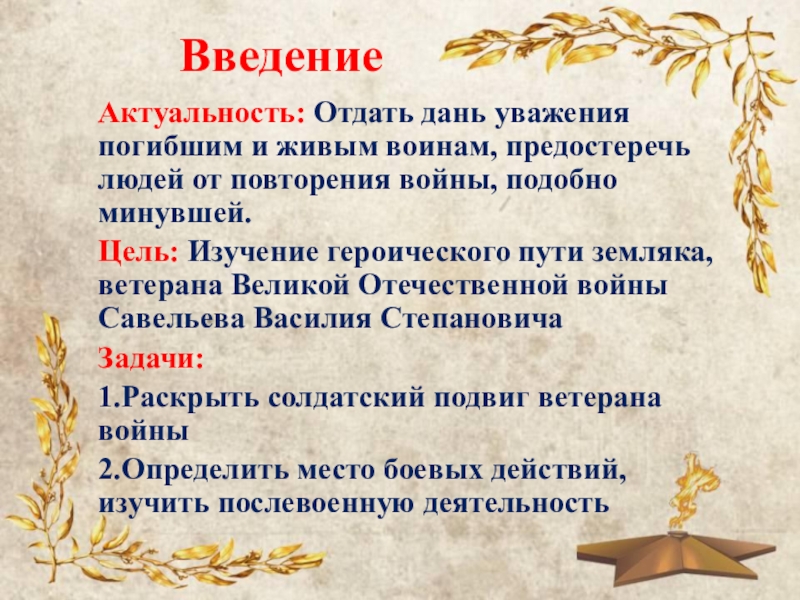 Введение

Актуальность: Отдать дань уважения погибшим и живым воинам, предостеречь людей от повторения войны, подобно минувшей.

Цель: Изучение героического пути земляка, ветерана Великой Отечественной войны Савельева Василия Степановича

Задачи:

1.Раскрыть солдатский подвиг ветерана войны

2.Определить место боевых действий, изучить послевоенную деятельность